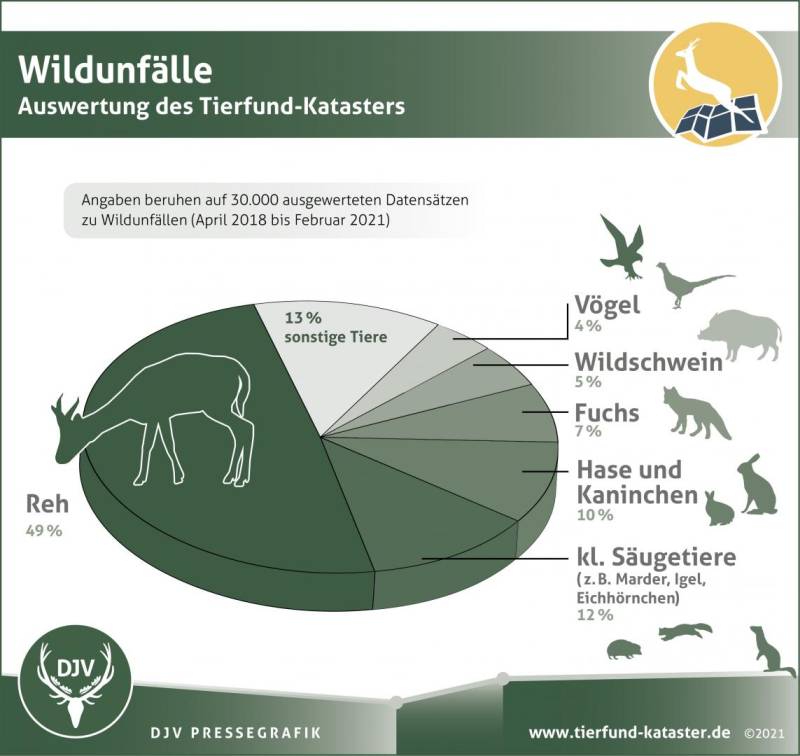 Wildunfälle
Auswertung des Tierfund-Katasters

Angaben beruhen auf 30.000 ausgewerteten Datensätzen zu Wildunfällen (April 2018 bis Februar 2021)

13 %
sonstige Tiere

Vögel
4 %

Wildschwein
5 %

Fuchs
7 %

Hase und Kaninchen
10 %

kl. Säugetiere
(z. B. Marder, Igel, Eichhörnchen)
12 %

Reh
49 %

DJV

DJV PRESSEGRAFIK

www.tierfund-kataster.de ©2021